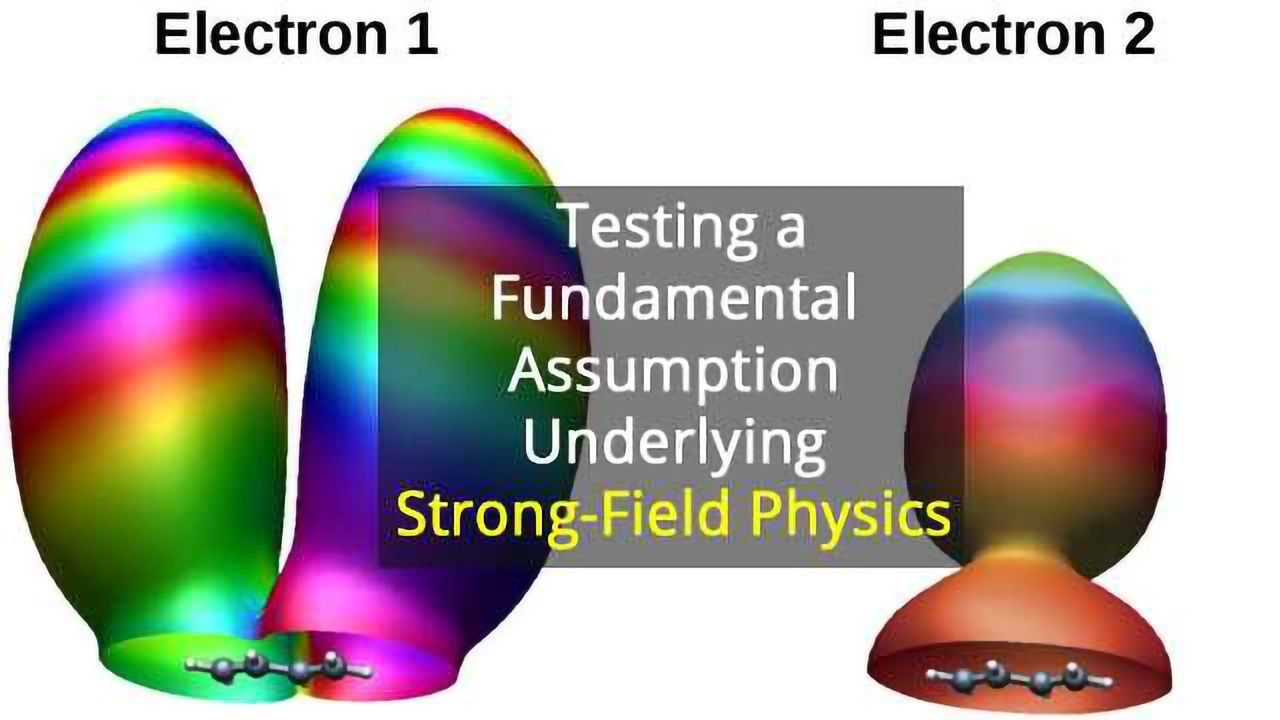 Electron 1

Electron 2

Testing a Fundamental Assumption Underlying Strong-Field Physics